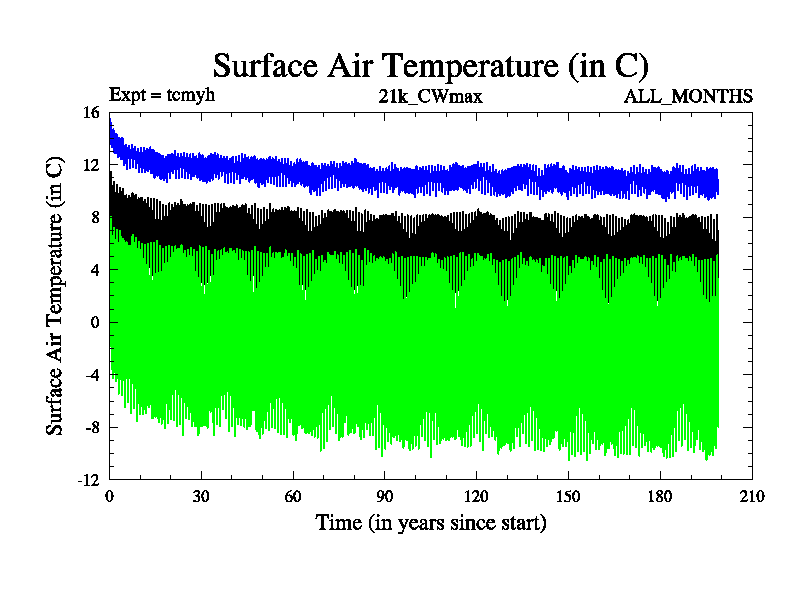 Surface Air Temperature (in C)

Expt = tcmyh

21k_CWmax

ALL_MONTHS

Surface Air Temperature (in C)

16
12
8
4
0
-4
-8
-12

0
30
60
90
120
150
180
210

Time (in years since start)